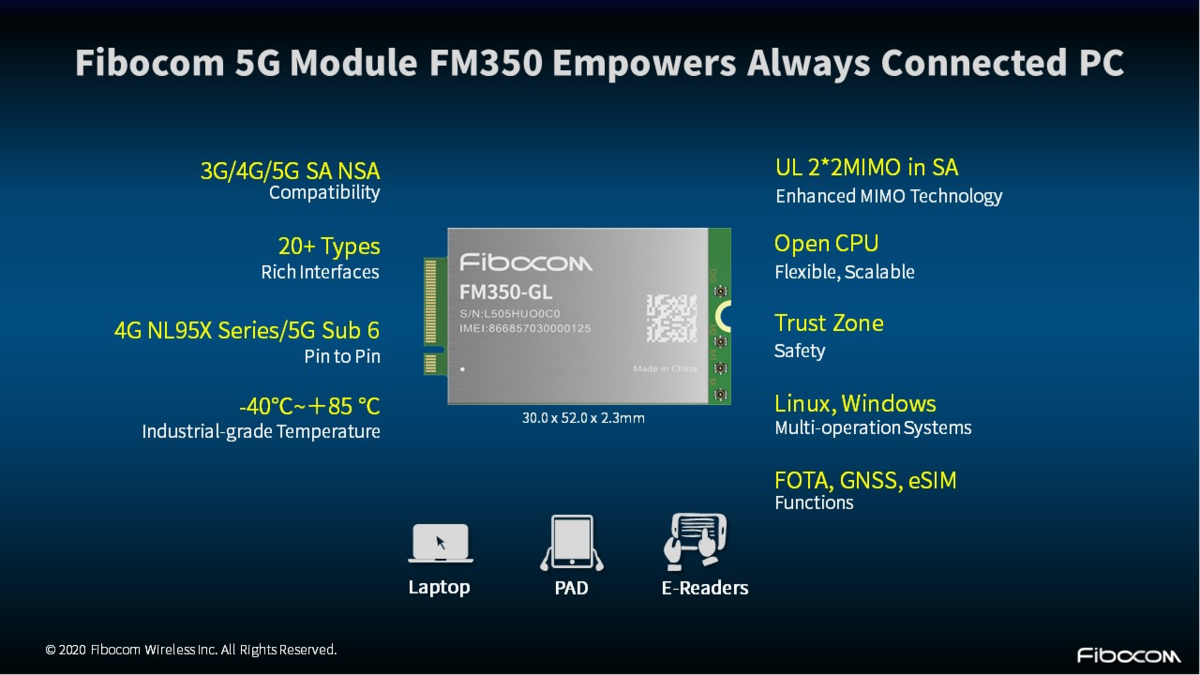 Fibocom 5G Module FM350 Empowers Always Connected PC

3G/4G/5G SA NSA
Compatibility

20+ Types
Rich Interfaces

4G NL95X Series/5G Sub 6
Pin to Pin

-40℃~＋85 ℃
Industrial-grade Temperature

Fibocom
FM350-GL
S/N:L505HUO0C0
IMEI:866857030000125
Made in China

30.0 x 52.0 x 2.3mm

UL 2*2MIMO in SA
Enhanced MIMO Technology

Open CPU
Flexible, Scalable

Trust Zone
Safety

Linux, Windows
Multi-operation Systems

FOTA, GNSS, eSIM
Functions

Laptop
PAD
E-Readers

© 2020 Fibocom Wireless Inc. All Rights Reserved.

Fibocom